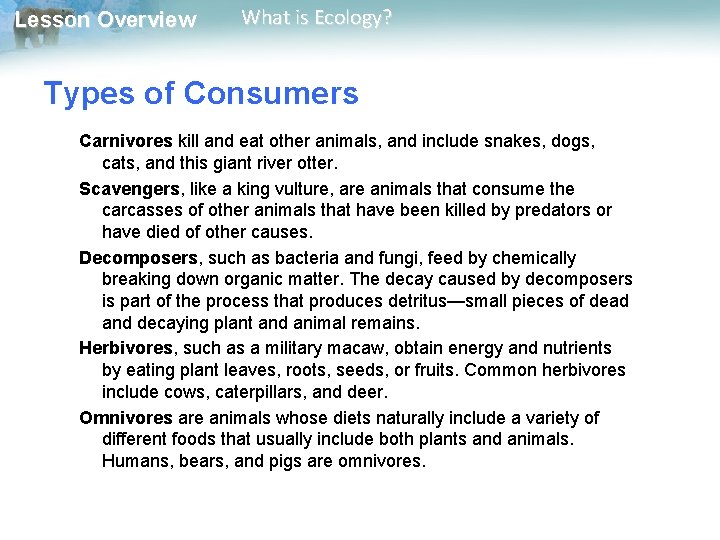 Lesson Overview What is Ecology?

Types of Consumers

Carnivores kill and eat other animals, and include snakes, dogs, cats, and this giant river otter.

Scavengers, like a king vulture, are animals that consume the carcasses of other animals that have been killed by predators or have died of other causes.

Decomposers, such as bacteria and fungi, feed by chemically breaking down organic matter. The decay caused by decomposers is part of the process that produces detritus—small pieces of dead and decaying plant and animal remains.

Herbivores, such as a military macaw, obtain energy and nutrients by eating plant leaves, roots, seeds, or fruits. Common herbivores include cows, caterpillars, and deer.

Omnivores are animals whose diets naturally include a variety of different foods that usually include both plants and animals. Humans, bears, and pigs are omnivores.